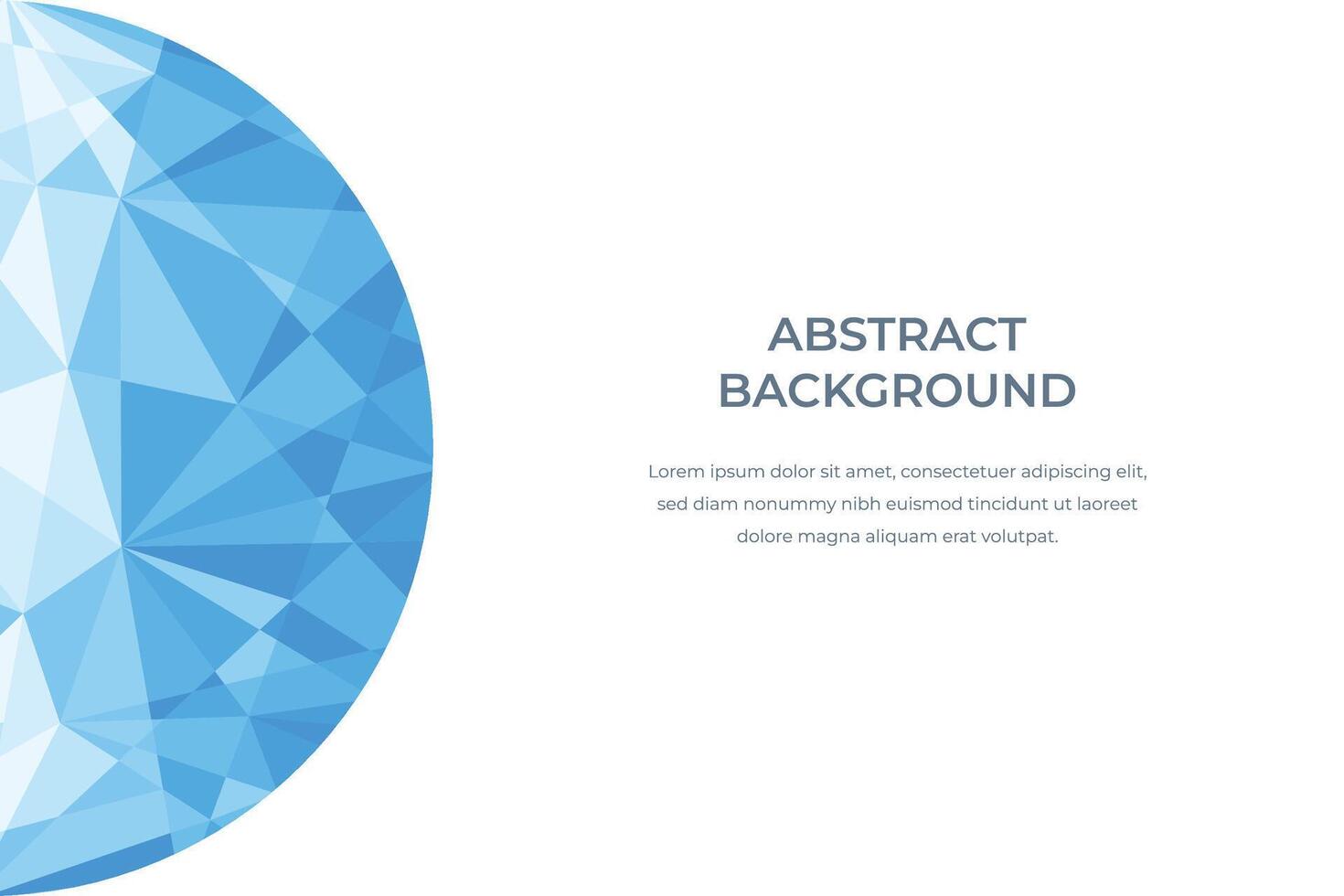 ABSTRACT
BACKGROUND

Lorem ipsum dolor sit amet, consectetuer adipiscing elit, sed diam nonummy nibh euismod tincidunt ut laoreet dolore magna aliquam erat volutpat.